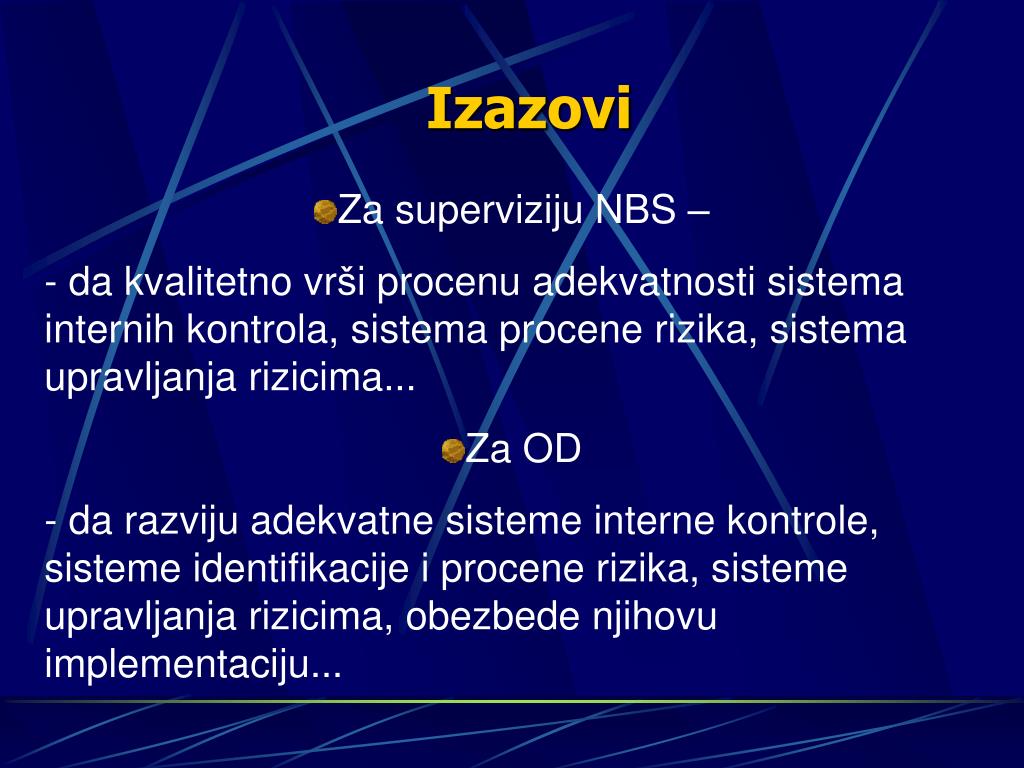 Izazovi

Za superviziju NBS –

- da kvalitetno vrši procenu adekvatnosti sistema internih kontrola, sistema procene rizika, sistema upravljanja rizicima...

Za OD

- da razviju adekvatne sisteme interne kontrole, sisteme identifikacije i procene rizika, sisteme upravljanja rizicima, obezbede njihovu implementaciju...